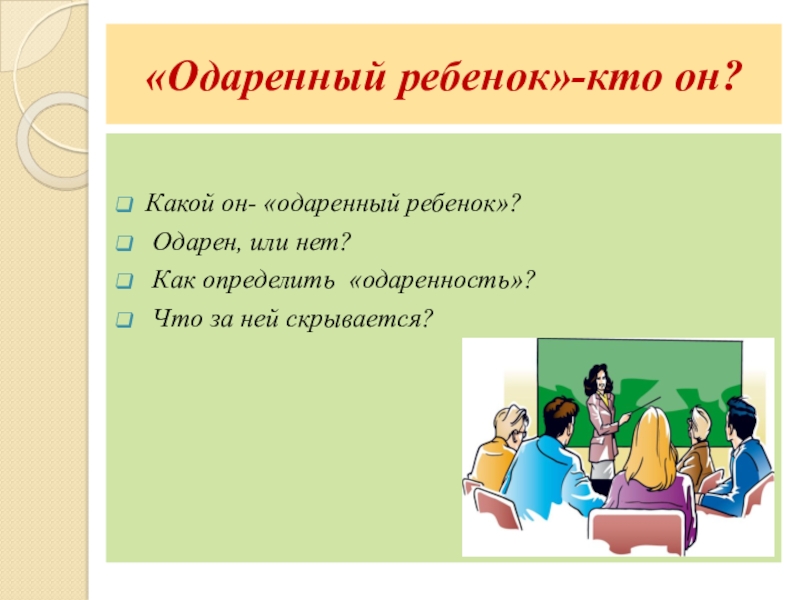 «Одаренный ребенок»-кто он?

Какой он- «одаренный ребенок»?
Одарен, или нет?
Как определить «одаренность»?
Что за ней скрывается?